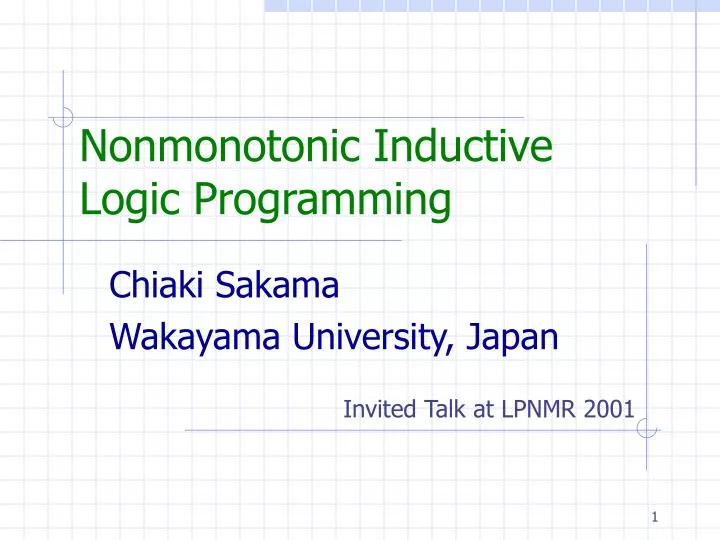 Nonmonotonic Inductive Logic Programming

Chiaki Sakama

Wakayama University, Japan

Invited Talk at LPNMR 2001

1